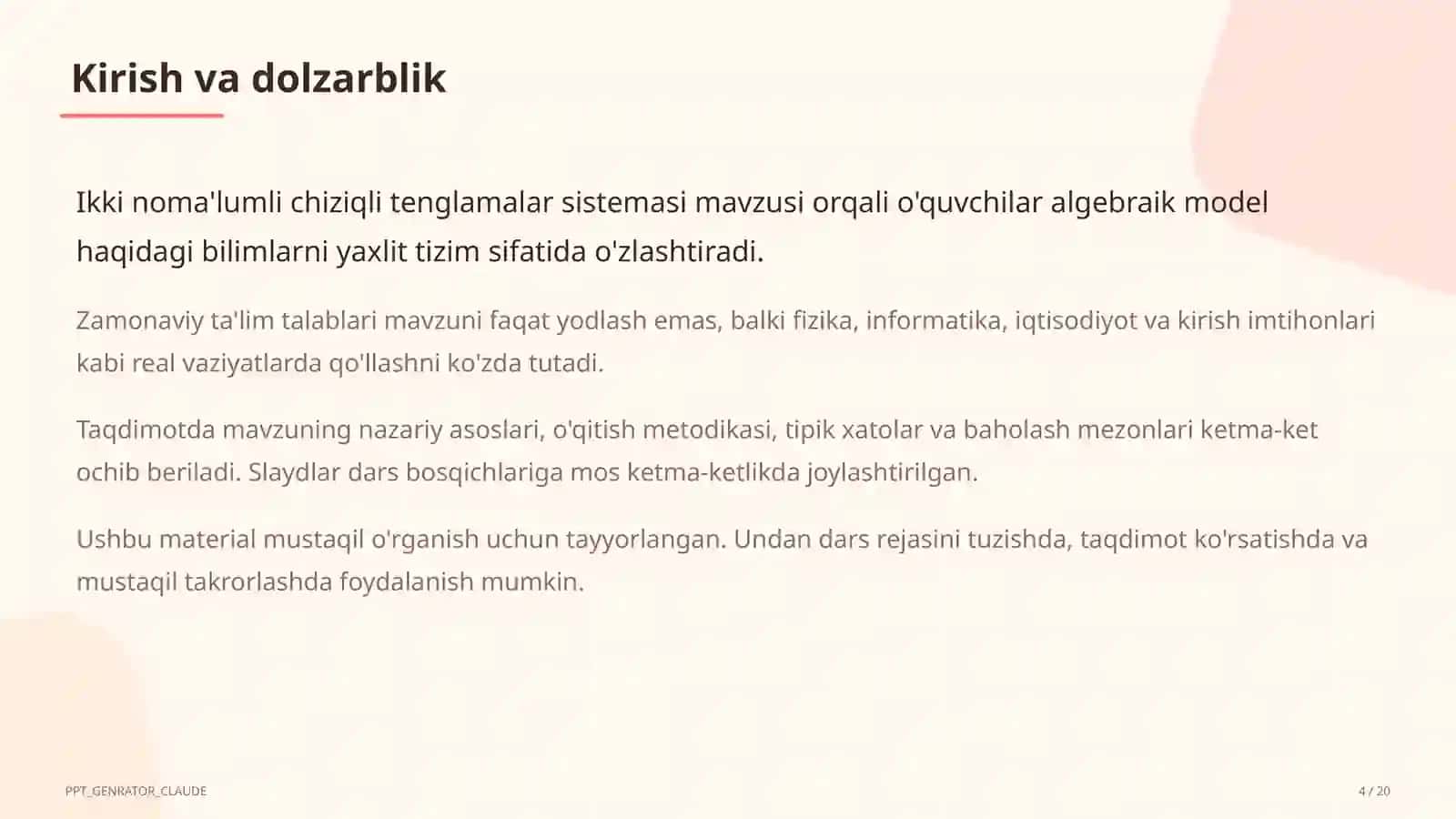 Kirish va dolzarblik

Ikki noma'lumli chiziqli tenglamalar sistemasi mavzusi orqali o'quvchilar algebraik model haqidagi bilimlarni yaxlit tizim sifatida o'zlashtiradi.

Zamonaviy ta'lim talablari mavzuni faqat yodlash emas, balki fizika, informatika, iqtisodiyot va kirish imtihonlari kabi real vaziyatlarda qo'llashni ko'zda tutadi.

Taqdimotda mavzuning nazariy asoslari, o'qitish metodikasi, tipik xatolar va baholash mezonlari ketma-ket ochib beriladi. Slaydlar dars bosqichlariga mos ketma-ketlikda joylashtirilgan.

Ushbu material mustaqil o'rganish uchun tayyorlangan. Undan dars rejasini tuzishda, taqdimot ko'rsatishda va mustaqil takrorlashda foydalanish mumkin.

PPT_GENRATOR_CLAUDE

4 / 20